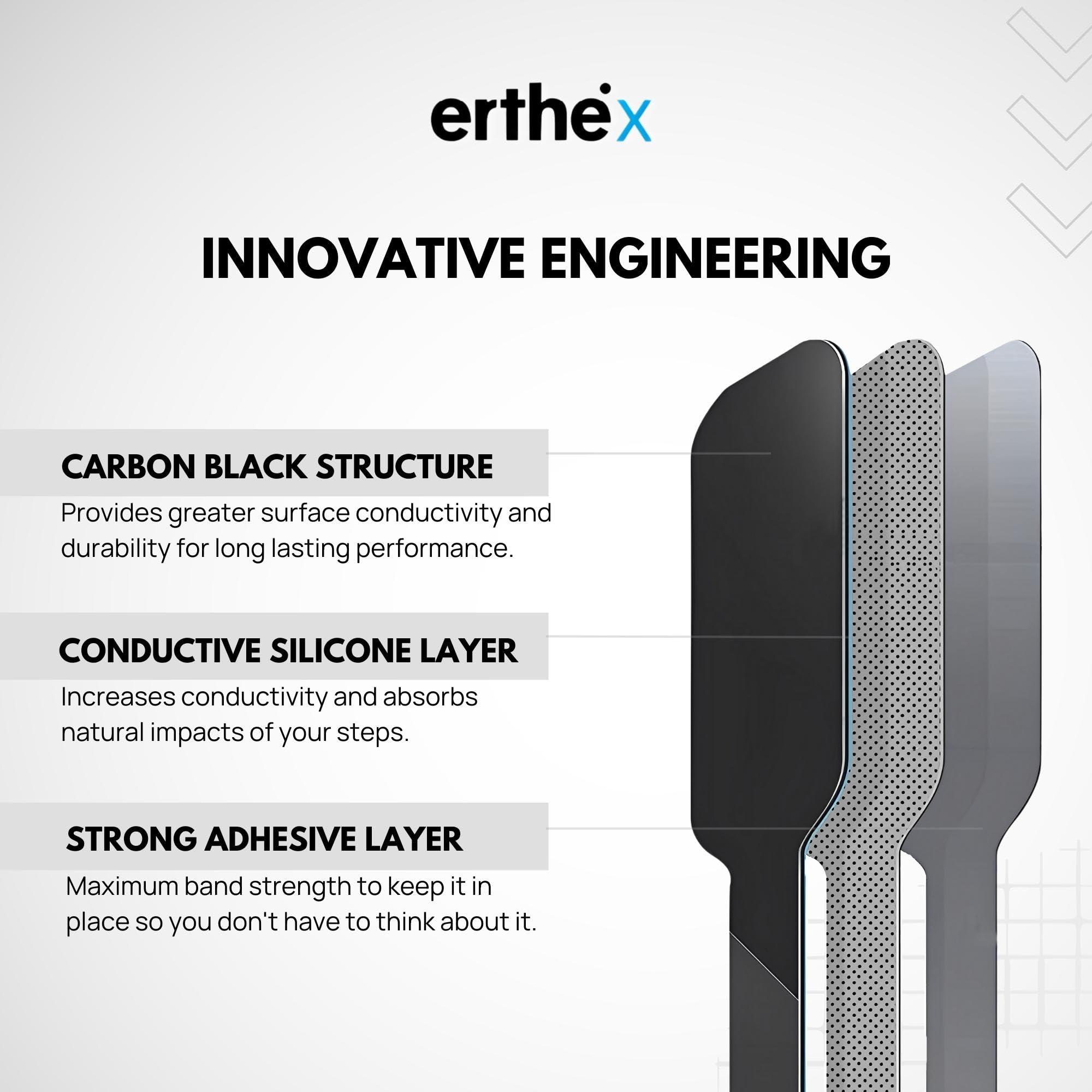 erthex

INNOVATIVE ENGINEERING

CARBON BLACK STRUCTURE

Provides greater surface conductivity and durability for long lasting performance.

CONDUCTIVE SILICONE LAYER

Increases conductivity and absorbs natural impacts of your steps.

STRONG ADHESIVE LAYER

Maximum band strength to keep it in place so you don't have to think about it.